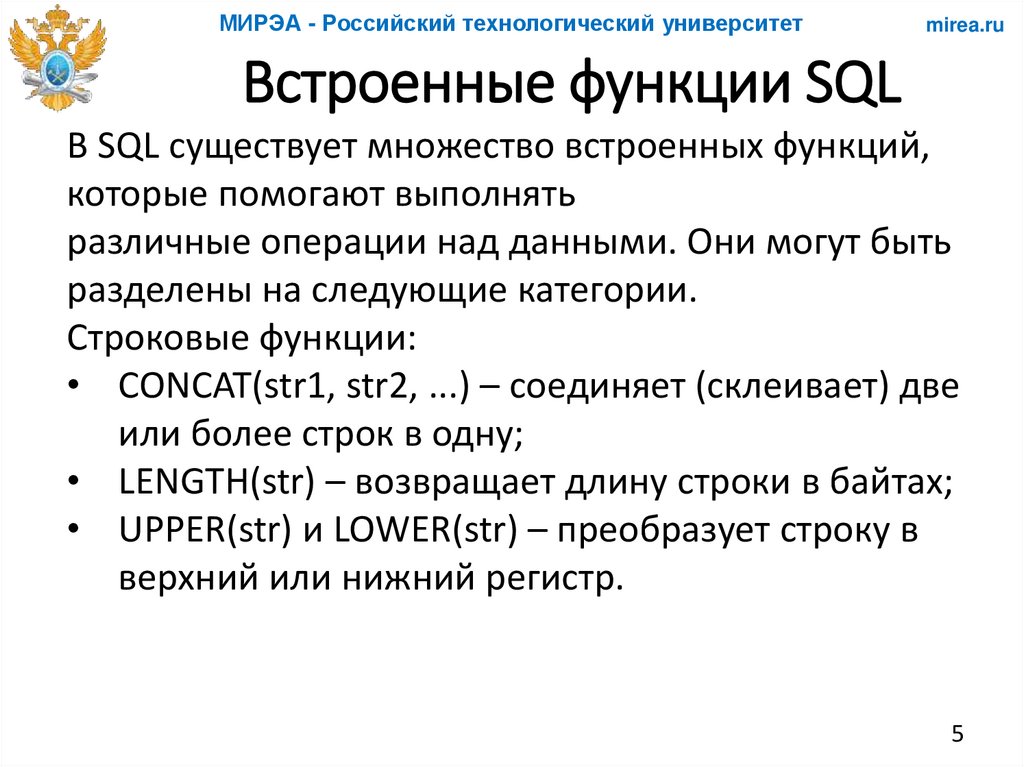 МИРЭА - Российский технологический университет

mirea.ru

Встроенные функции SQL

В SQL существует множество встроенных функций, которые помогают выполнять различные операции над данными. Они могут быть разделены на следующие категории.

Строковые функции:

• CONCAT(str1, str2, ...) – соединяет (склеивает) две или более строк в одну;
• LENGTH(str) – возвращает длину строки в байтах;
• UPPER(str) и LOWER(str) – преобразует строку в верхний или нижний регистр.

5